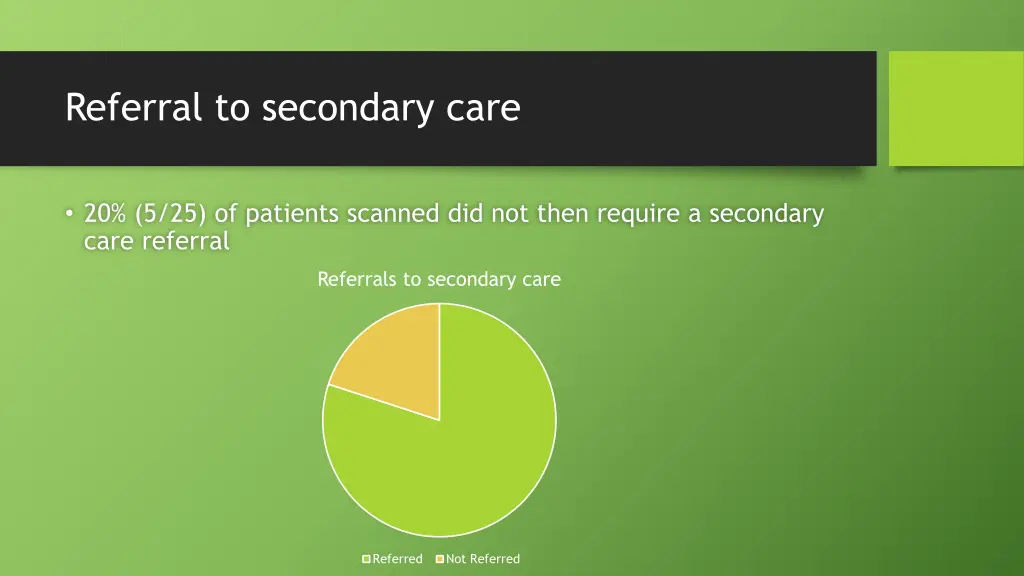 Referral to secondary care

• 20% (5/25) of patients scanned did not then require a secondary care referral

Referrals to secondary care

Referred Not Referred